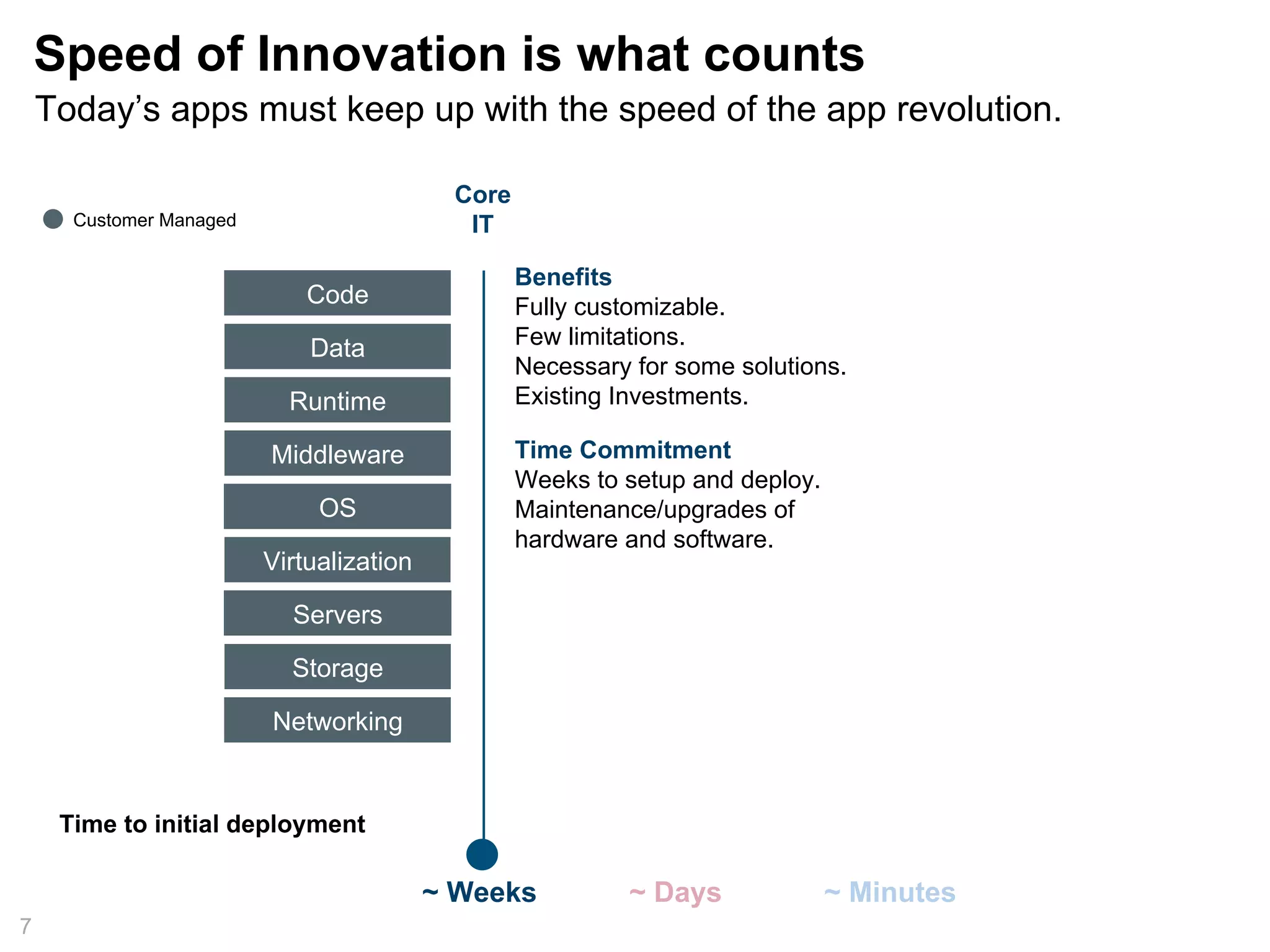 Speed of Innovation is what counts
Today's apps must keep up with the speed of the app revolution.

Customer Managed

Core IT

Code
Data
Runtime
Middleware
OS
Virtualization
Servers
Storage
Networking

Benefits
Fully customizable.
Few limitations.
Necessary for some solutions.
Existing Investments.

Time Commitment
Weeks to setup and deploy.
Maintenance/upgrades of hardware and software.

Time to initial deployment

~ Weeks
~ Days
~ Minutes

7